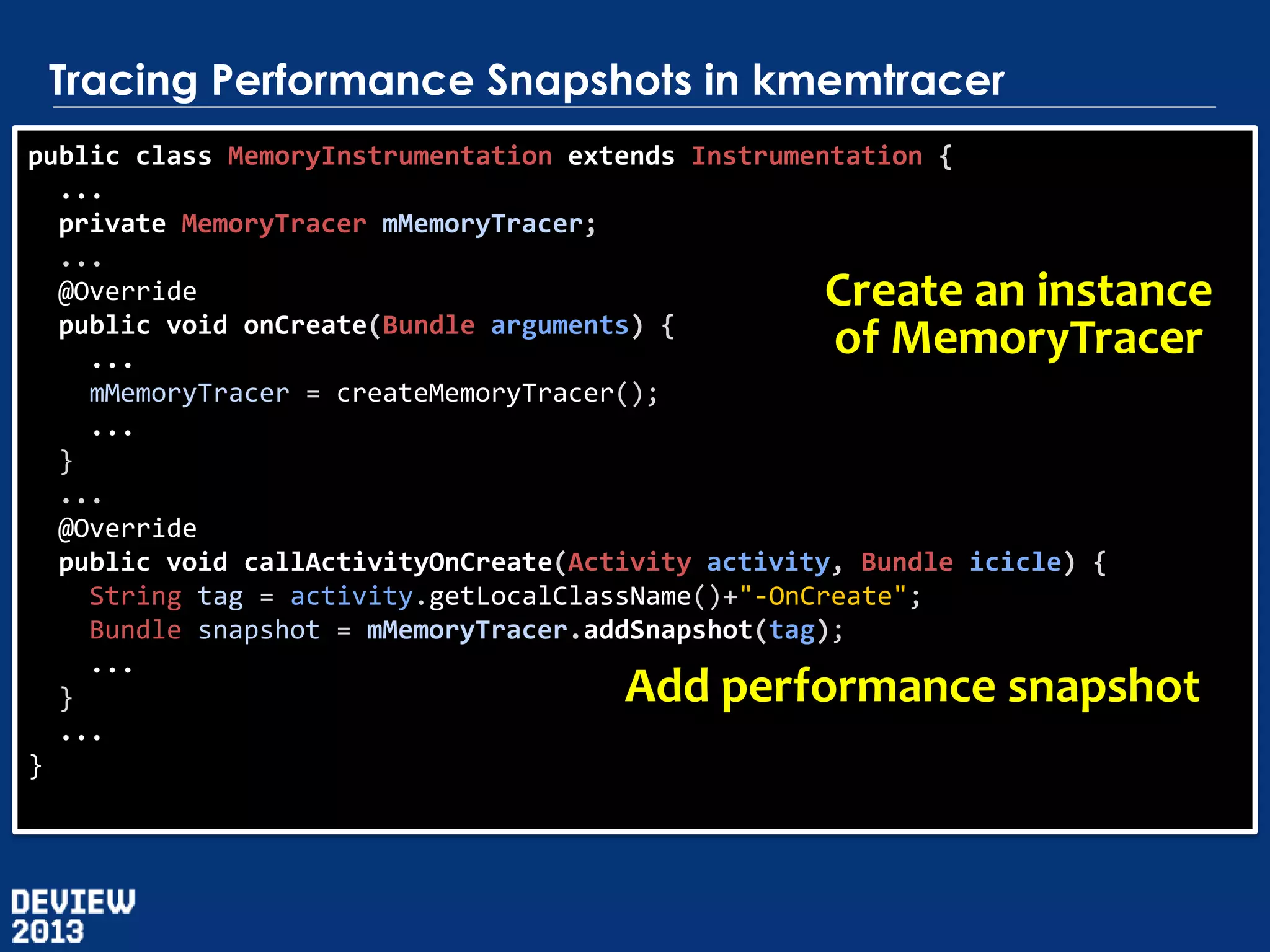 Tracing Performance Snapshots in kmemtracer

public class MemoryInstrumentation extends Instrumentation {
...
private MemoryTracer mMemoryTracer;
...
@Override
public void onCreate(Bundle arguments) {
...
mMemoryTracer = createMemoryTracer();
...
}
...
@Override
public void callActivityOnCreate(Activity activity, Bundle icicle) {
String tag = activity.getLocalClassName()+"-OnCreate";
Bundle snapshot = mMemoryTracer.addSnapshot(tag);
...
}
...
}

Create an instance of MemoryTracer

Add performance snapshot

DEVIEW 2013